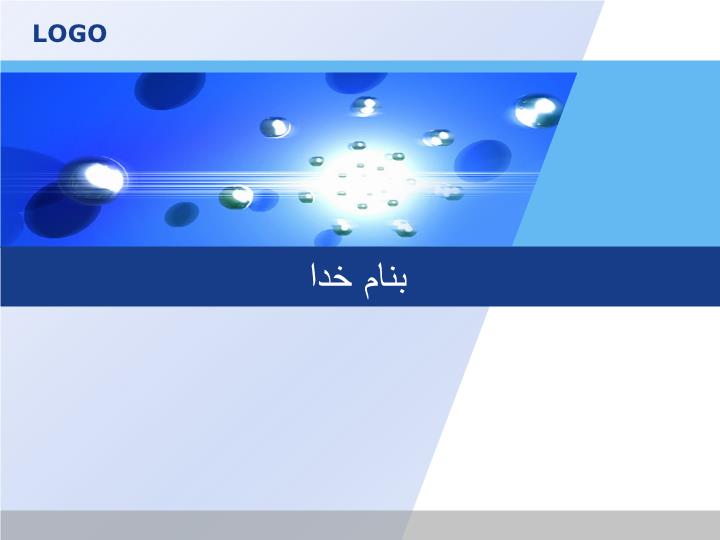 LOGO

بنام خدا